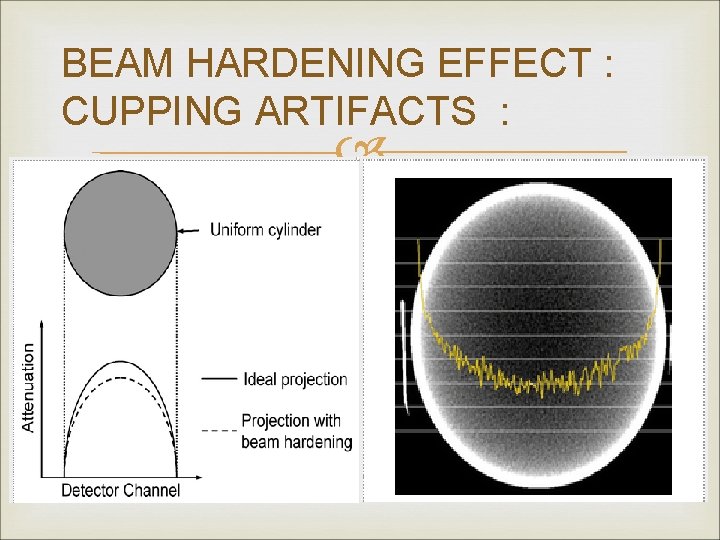 BEAM HARDENING EFFECT : CUPPING ARTIFACTS :

Uniform cylinder

Attenuation

Ideal projection

Projection with beam hardening

Detector Channel